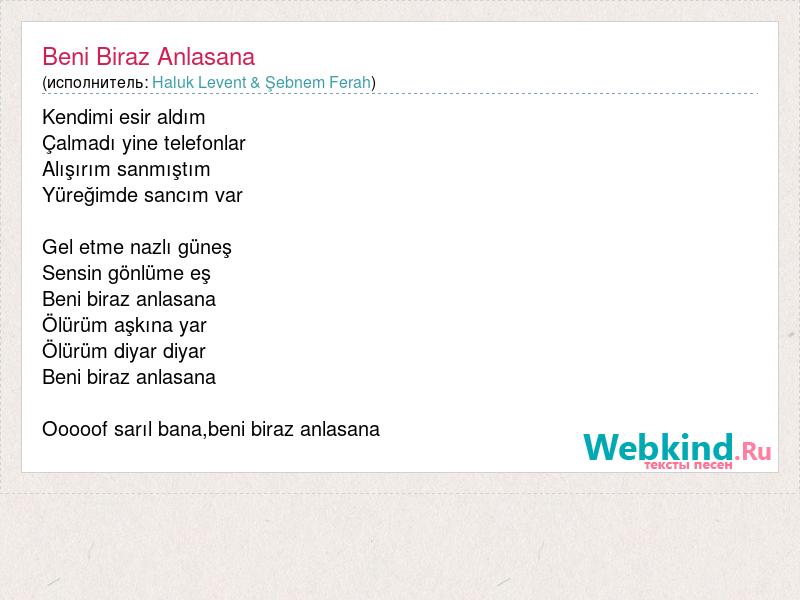 Beni Biraz Anlasana
(исполнитель: Haluk Levent & Şebnem Ferah)

Kendimi esir aldım
Çalmadı yine telefonlar
Alışırım sanmıştım
Yüreğimde sancım var

Gel etme nazlı güneş
Sensin gönlüme eş
Beni biraz anlasana
Ölürüm aşkına yar
Ölürüm diyar diyar
Beni biraz anlasana

Ooooof sarıl bana,beni biraz anlasana

Webkind.Ru
тексты песен